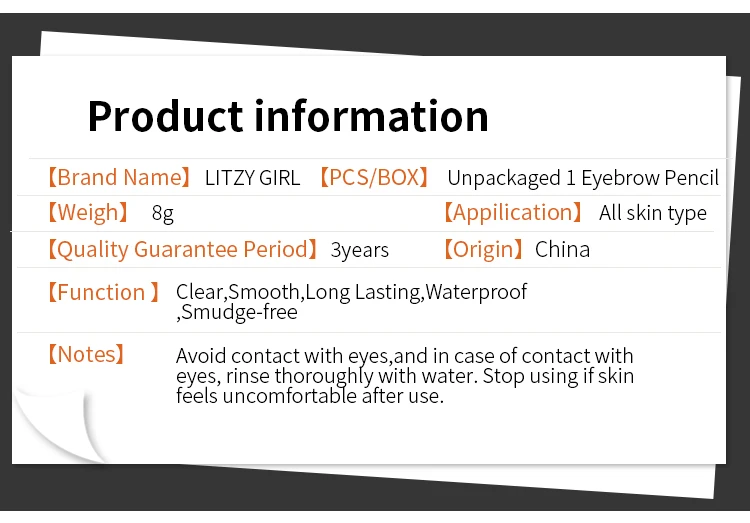 Product information

【Brand Name】 LITZY GIRL 【PCS/BOX】 Unpackaged 1 Eyebrow Pencil

【Weigh】 8g 【Appilication】 All skin type

【Quality Guarantee Period】 3years 【Origin】 China

【Function 】 Clear,Smooth,Long Lasting,Waterproof ,Smudge-free

【Notes】 Avoid contact with eyes,and in case of contact with eyes, rinse thoroughly with water. Stop using if skin feels uncomfortable after use.